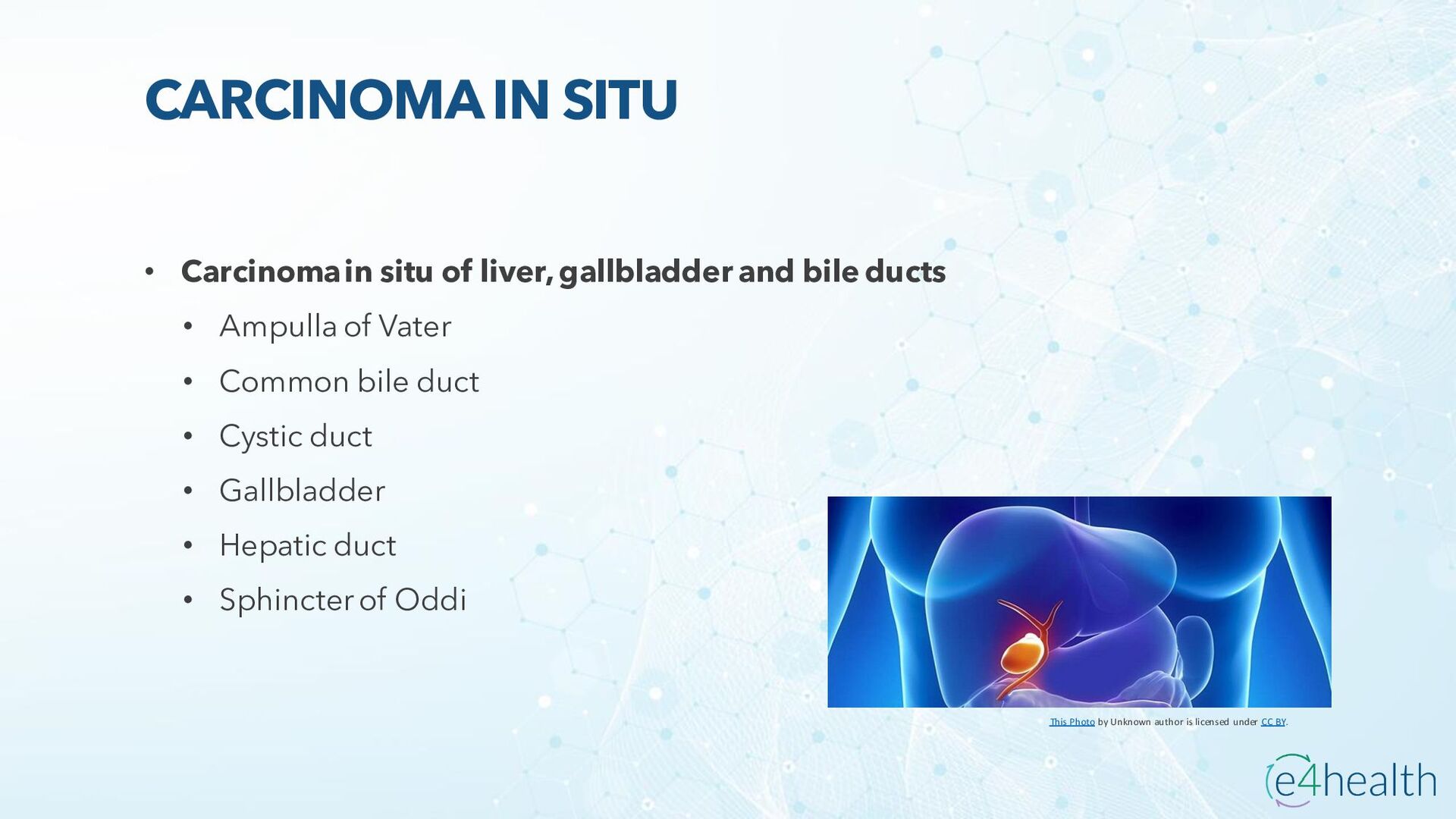 CARCINOMA IN SITU

• Carcinoma in situ of liver, gallbladder and bile ducts
• Ampulla of Vater
• Common bile duct
• Cystic duct
• Gallbladder
• Hepatic duct
• Sphincter of Oddi

This Photo by Unknown author is licensed under CC BY.

e4health